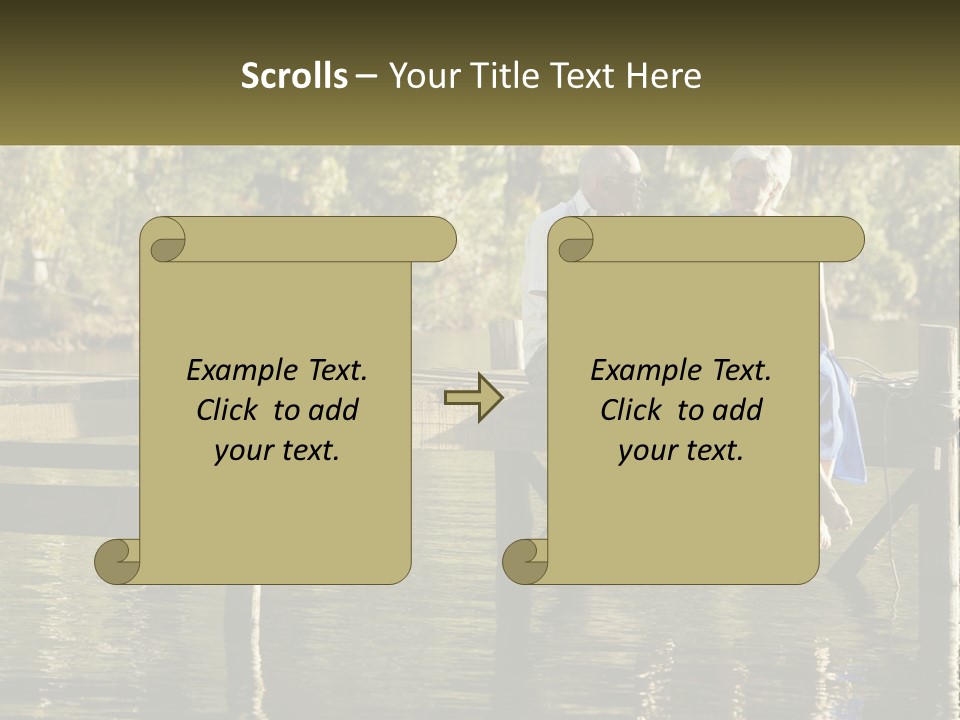 Scrolls – Your Title Text Here

Example Text. Click to add your text.

Example Text. Click to add your text.